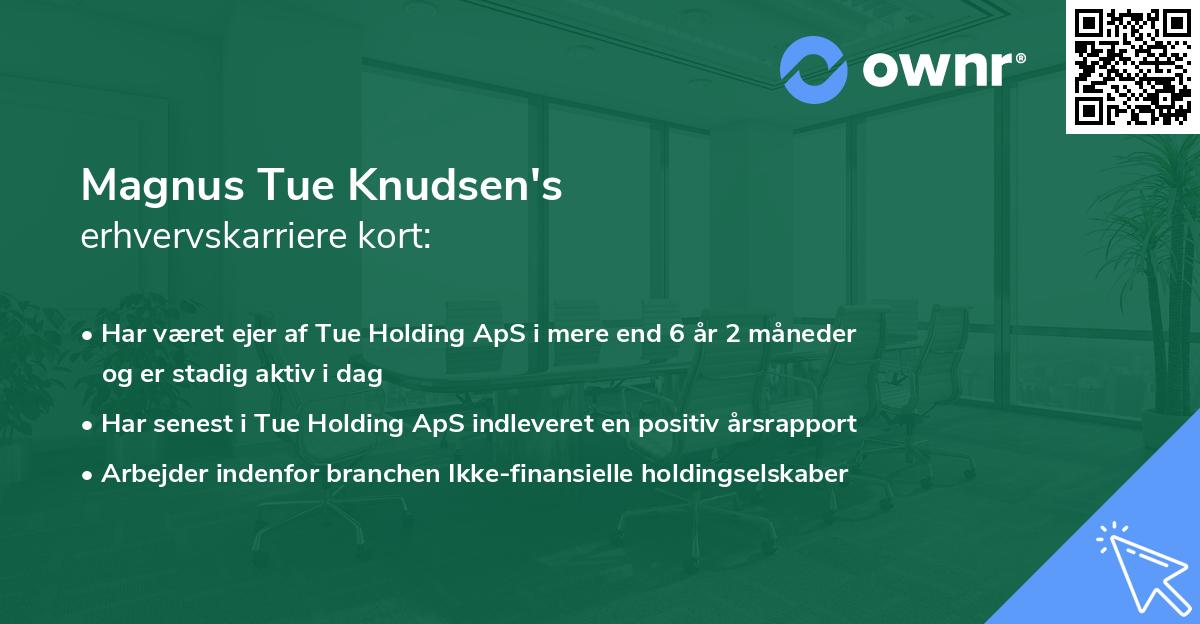 ownr®

Magnus Tue Knudsen's
erhvervskarriere kort:

• Har været ejer af Tue Holding ApS i mere end 6 år 2 måneder og er stadig aktiv i dag

• Har senest i Tue Holding ApS indleveret en positiv årsrapport

• Arbejder indenfor branchen Ikke-finansielle holdingselskaber